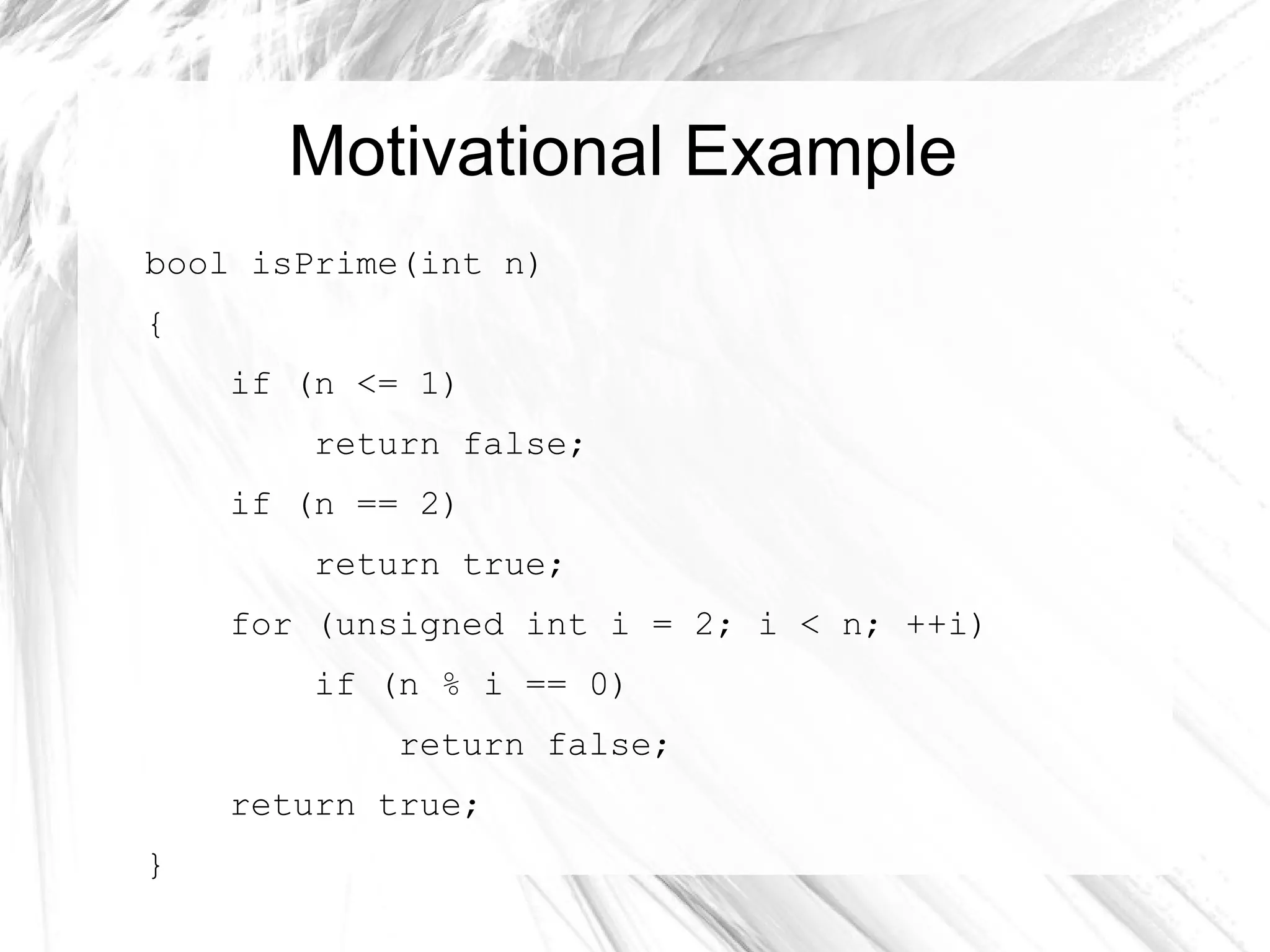 Motivational Example

bool isPrime(int n)
{
    if (n <= 1)
        return false;
    if (n == 2)
        return true;
    for (unsigned int i = 2; i < n; ++i)
        if (n % i == 0)
            return false;
    return true;
}